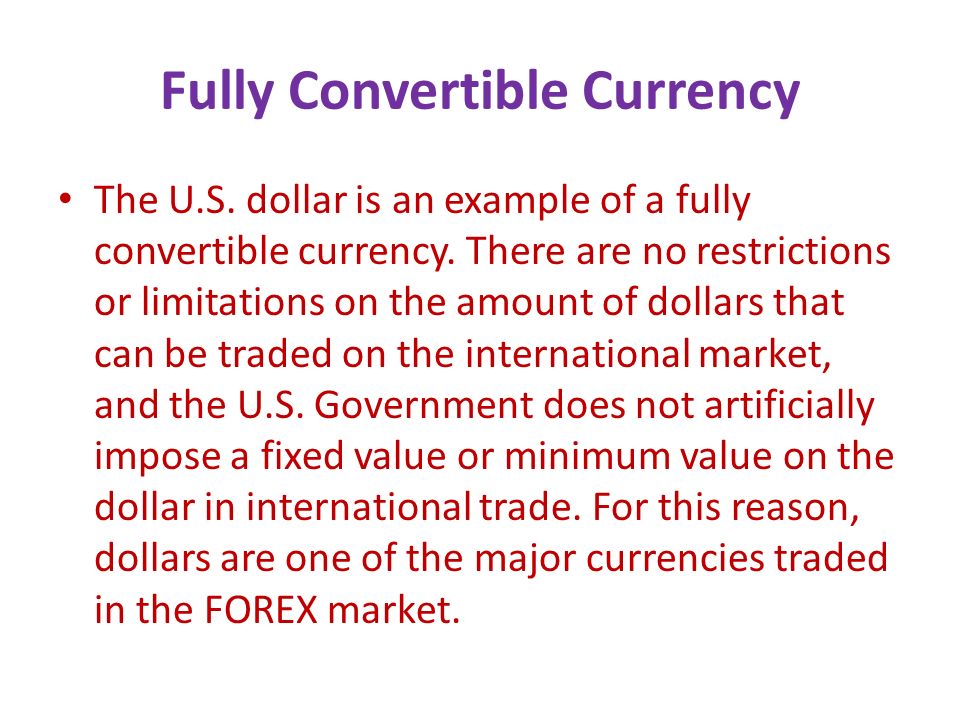 Fully Convertible Currency

• The U.S. dollar is an example of a fully convertible currency. There are no restrictions or limitations on the amount of dollars that can be traded on the international market, and the U.S. Government does not artificially impose a fixed value or minimum value on the dollar in international trade. For this reason, dollars are one of the major currencies traded in the FOREX market.